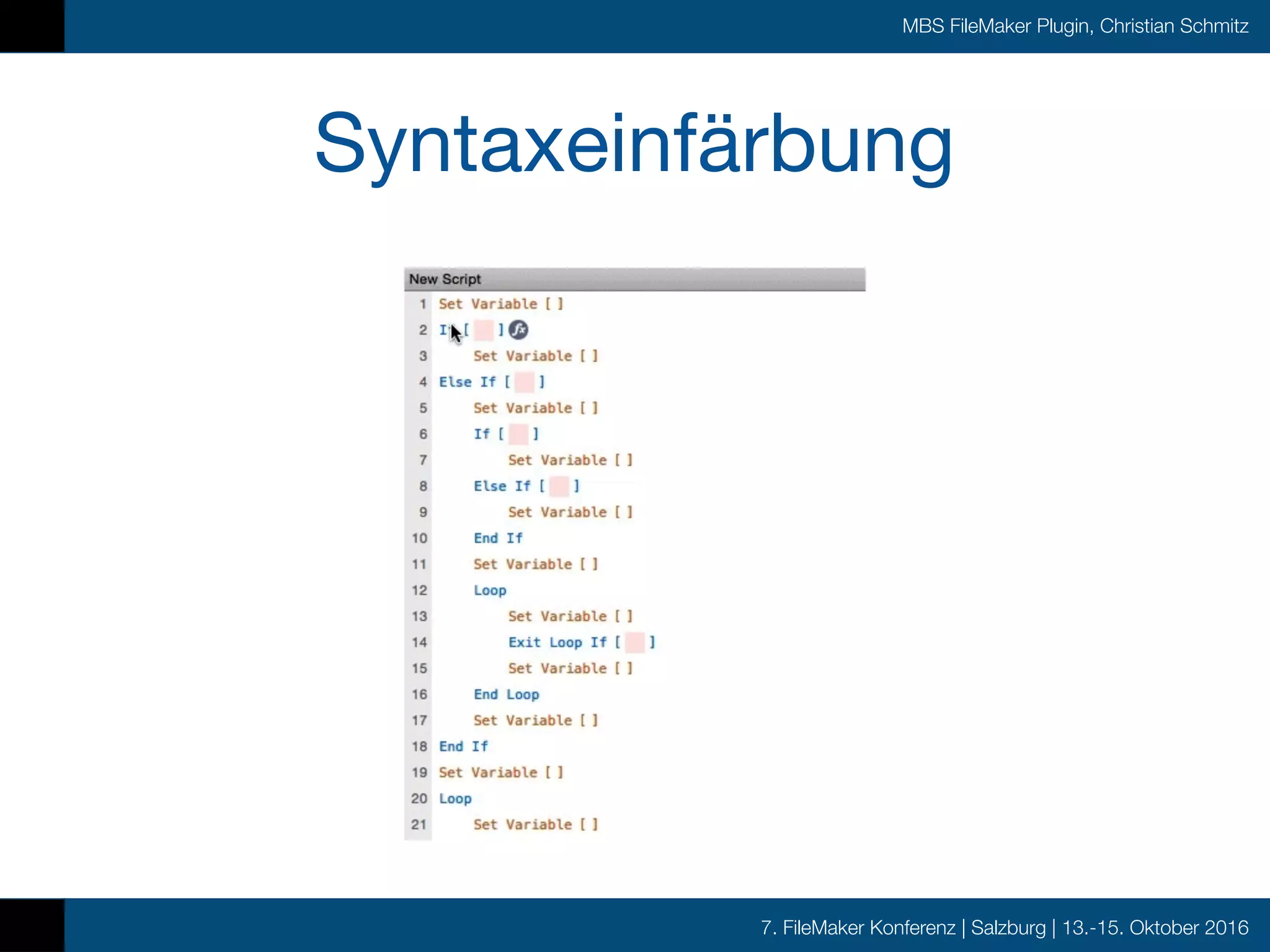 MBS FileMaker Plugin, Christian Schmitz

Syntaxeinfärbung

New Script

1 Set Variable [ ]
2 If [ ]
3 Set Variable [ ]
4 Else If [ ]
5 Set Variable [ ]
6 If [ ]
7 Set Variable [ ]
8 Else If [ ]
9 Set Variable [ ]
10 End If
11 Set Variable [ ]
12 Loop
13 Set Variable [ ]
14 Exit Loop If [ ]
15 Set Variable [ ]
16 End Loop
17 Set Variable [ ]
18 End If
19 Set Variable [ ]
20 Loop
21 Set Variable [ ]

7. FileMaker Konferenz | Salzburg | 13.-15. Oktober 2016